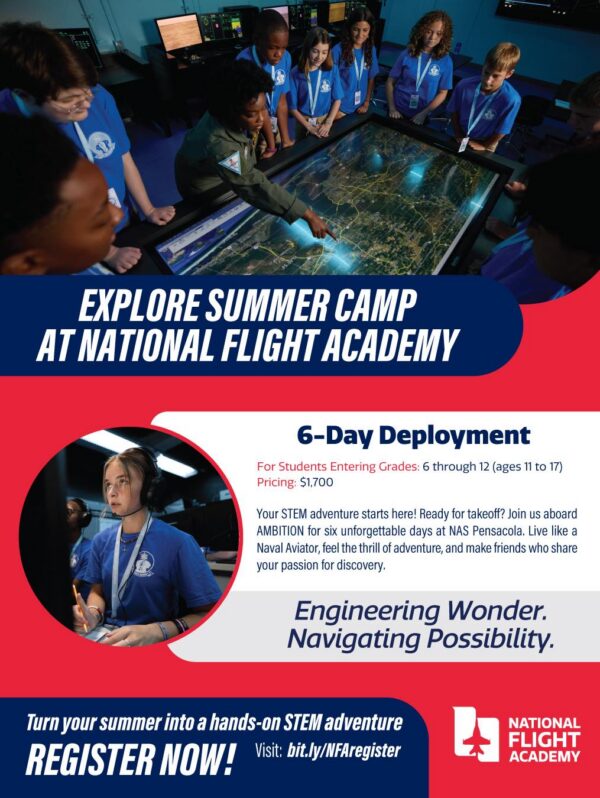 EXPLORE SUMMER CAMP AT NATIONAL FLIGHT ACADEMY

6-Day Deployment

For Students Entering Grades: 6 through 12 (ages 11 to 17)
Pricing: $1,700

Your STEM adventure starts here! Ready for takeoff? Join us aboard AMBITION for six unforgettable days at NAS Pensacola. Live like a Naval Aviator, feel the thrill of adventure, and make friends who share your passion for discovery.

Engineering Wonder. Navigating Possibility.

Turn your summer into a hands-on STEM adventure
REGISTER NOW! Visit: bit.ly/NFAregister

NATIONAL FLIGHT ACADEMY